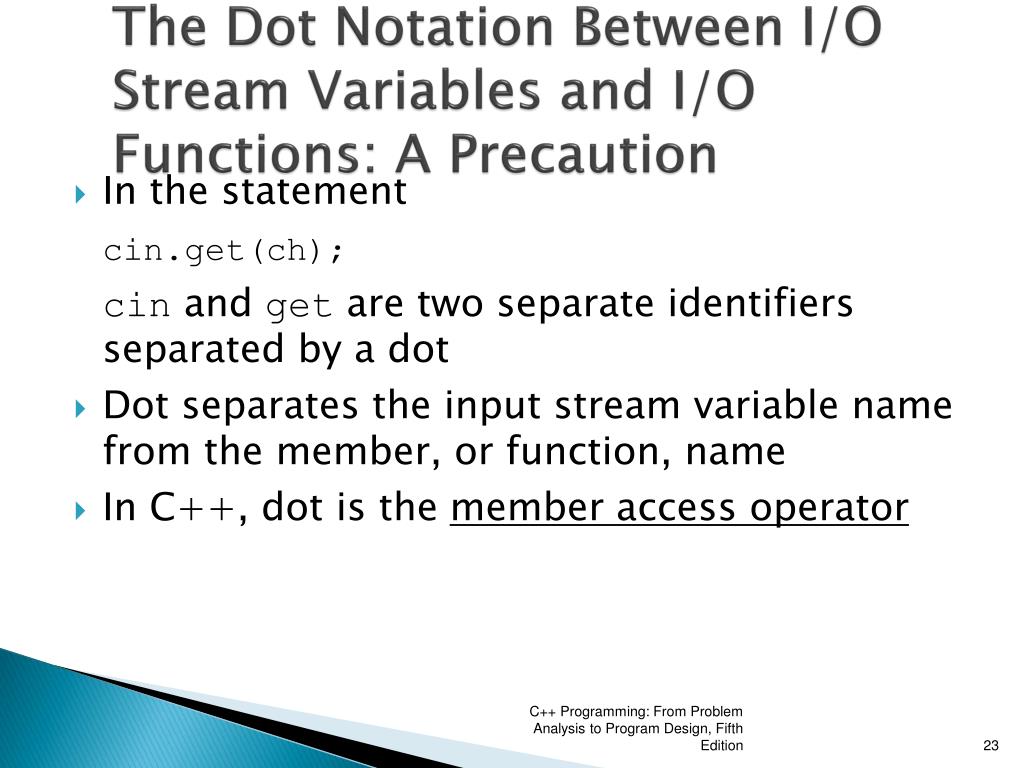 The Dot Notation Between I/O Stream Variables and I/O Functions: A Precaution

In the statement

cin.get(ch);

cin and get are two separate identifiers separated by a dot

Dot separates the input stream variable name from the member, or function, name

In C++, dot is the member access operator

C++ Programming: From Problem Analysis to Program Design, Fifth Edition

23